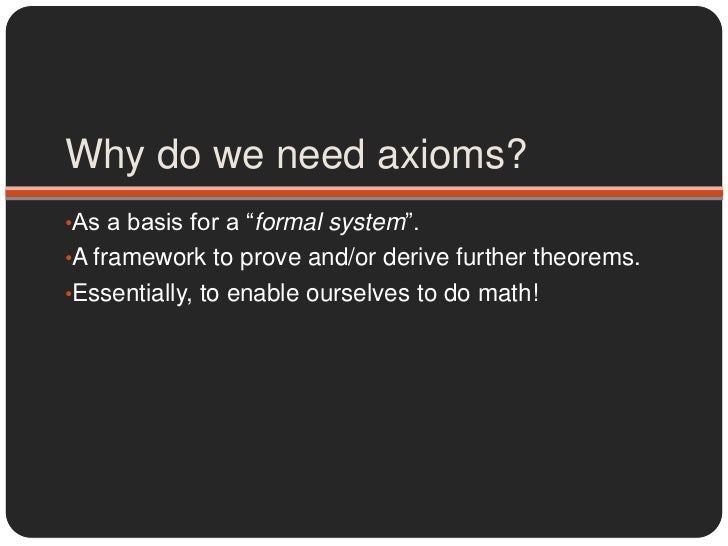 Why do we need axioms?

•As a basis for a “formal system”.

•A framework to prove and/or derive further theorems.

•Essentially, to enable ourselves to do math!